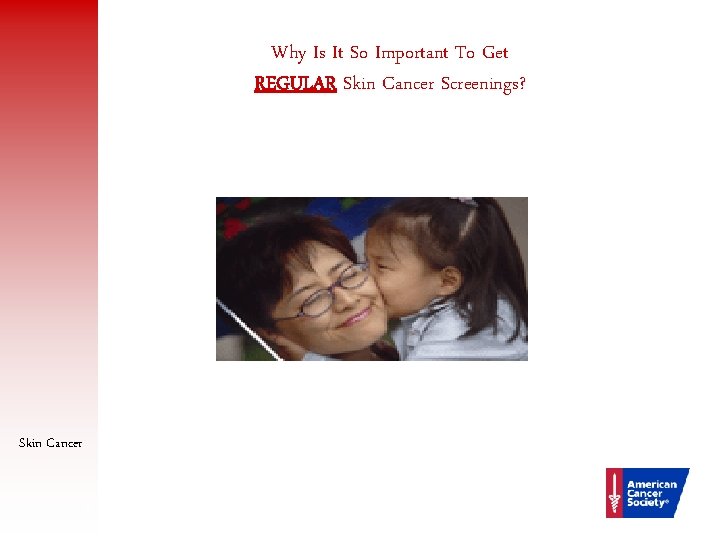 Why Is It So Important To Get
REGULAR Skin Cancer Screenings?

Skin Cancer

American Cancer Society®